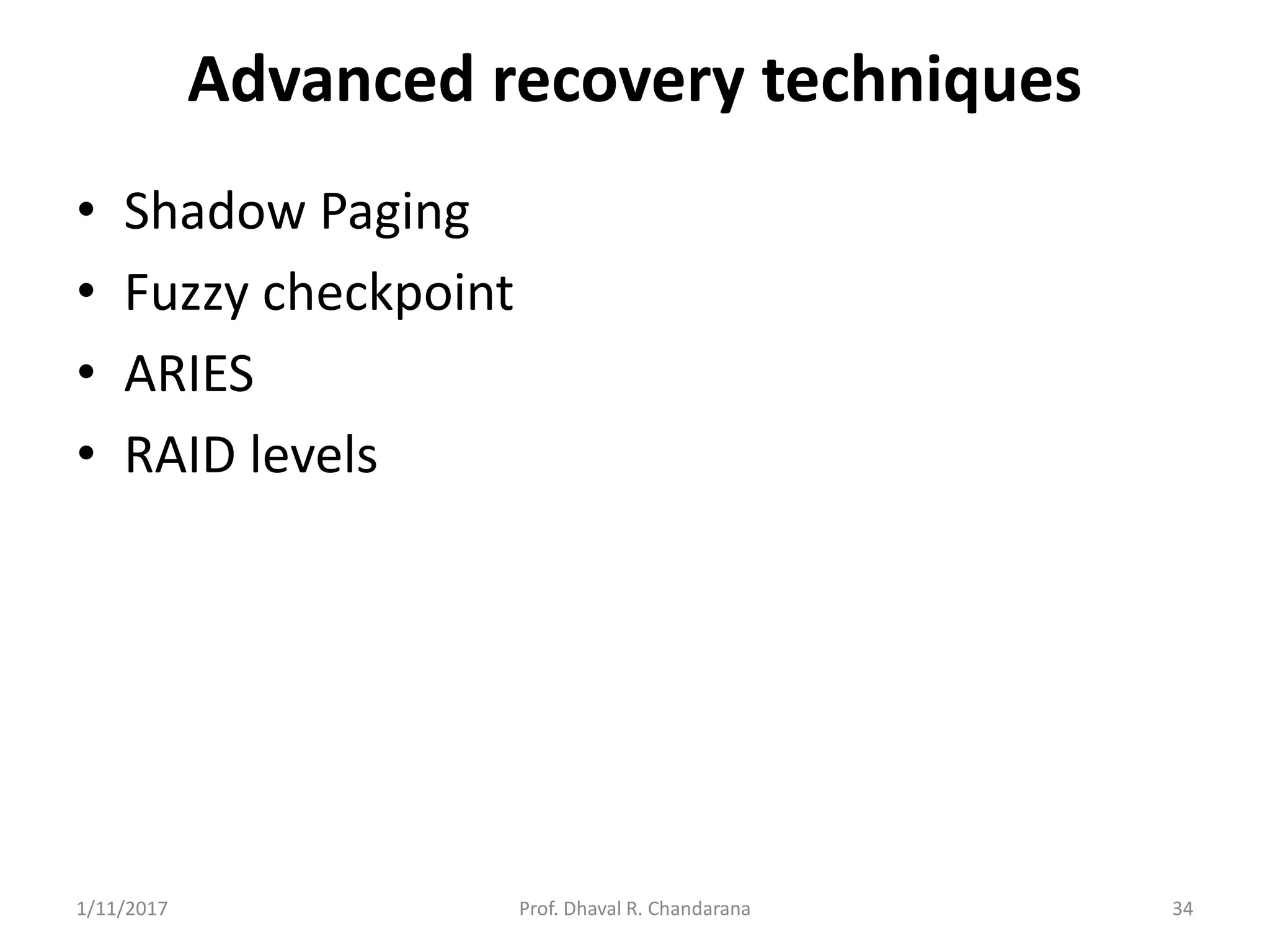 Advanced recovery techniques

• Shadow Paging
• Fuzzy checkpoint
• ARIES
• RAID levels

1/11/2017 Prof. Dhaval R. Chandarana 34